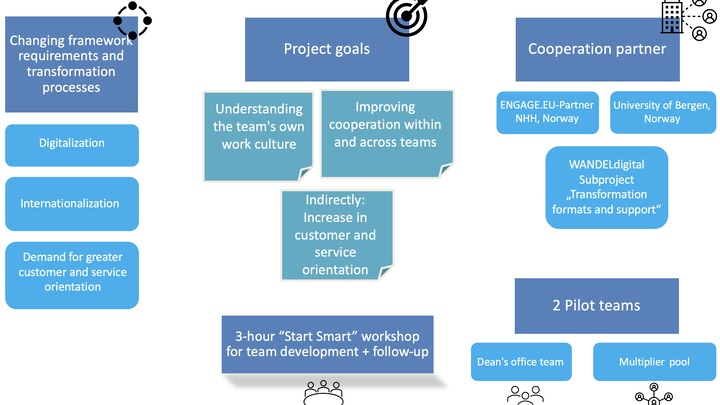 Changing framework requirements and transformation processes

Digitalization

Internationalization

Demand for greater customer and service orientation

Project goals

Understanding the team's own work culture

Improving cooperation within and across teams

Indirectly: Increase in customer and service orientation

3-hour “Start Smart” workshop for team development + follow-up

Cooperation partner

ENGAGE.EU-Partner NHH, Norway

University of Bergen, Norway

WANDELdigital Subproject „Transformation formats and support“

2 Pilot teams

Dean's office team

Multiplier pool